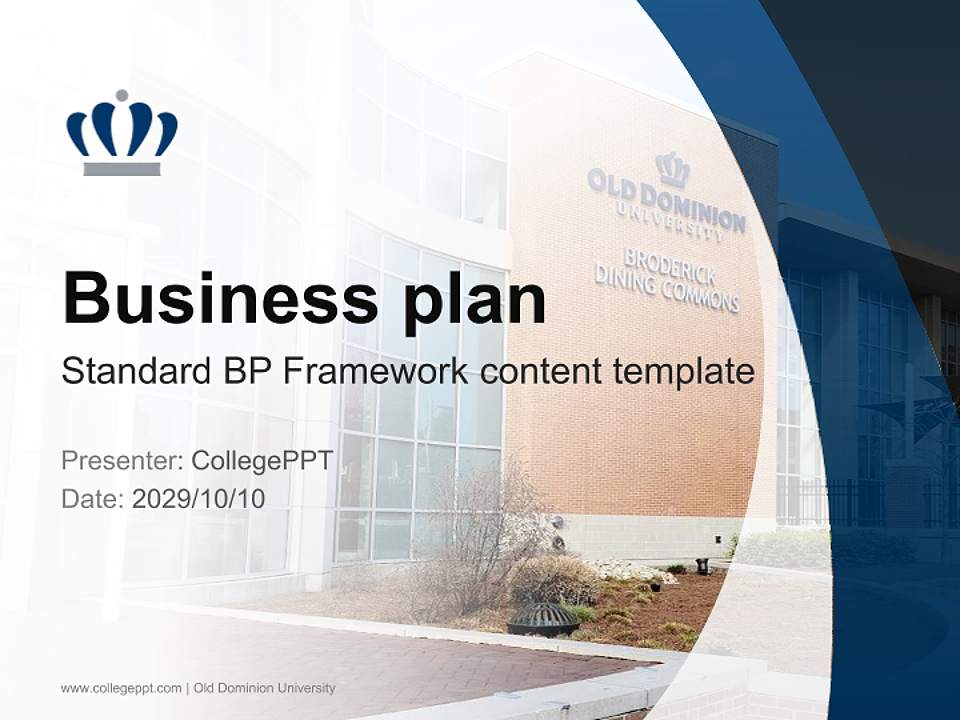 OLD DOMINION UNIVERSITY

BRODERICK DINING COMMONS

Business plan

Standard BP Framework content template

Presenter: CollegePPT

Date: 2029/10/10

www.collegeppt.com | Old Dominion University